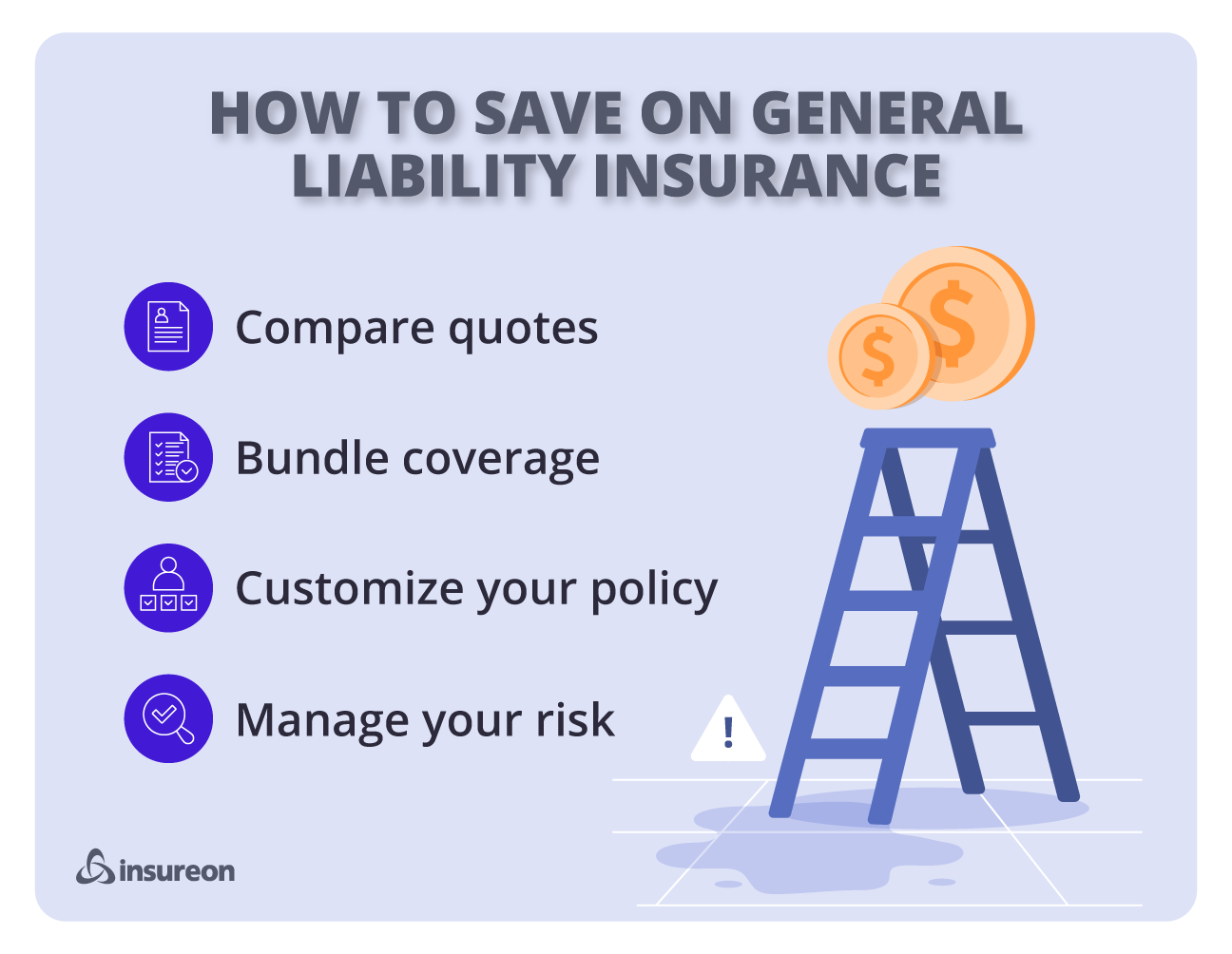 HOW TO SAVE ON GENERAL LIABILITY INSURANCE

Compare quotes

Bundle coverage

Customize your policy

Manage your risk

$

$

!

insureon